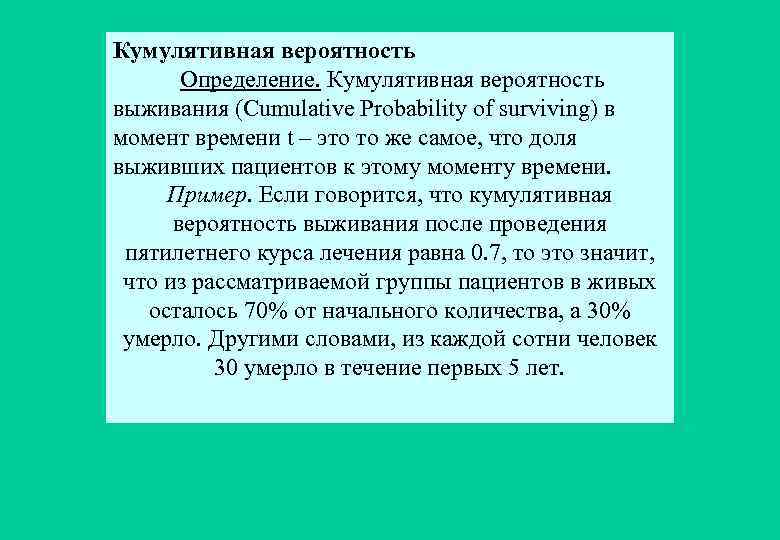 Кумулятивная вероятность

Определение. Кумулятивная вероятность выживания (Cumulative Probability of surviving) в момент времени t – это то же самое, что доля выживших пациентов к этому моменту времени.

Пример. Если говорится, что кумулятивная вероятность выживания после проведения пятилетнего курса лечения равна 0.7, то это значит, что из рассматриваемой группы пациентов в живых осталось 70% от начального количества, а 30% умерло. Другими словами, из каждой сотни человек 30 умерло в течение первых 5 лет.